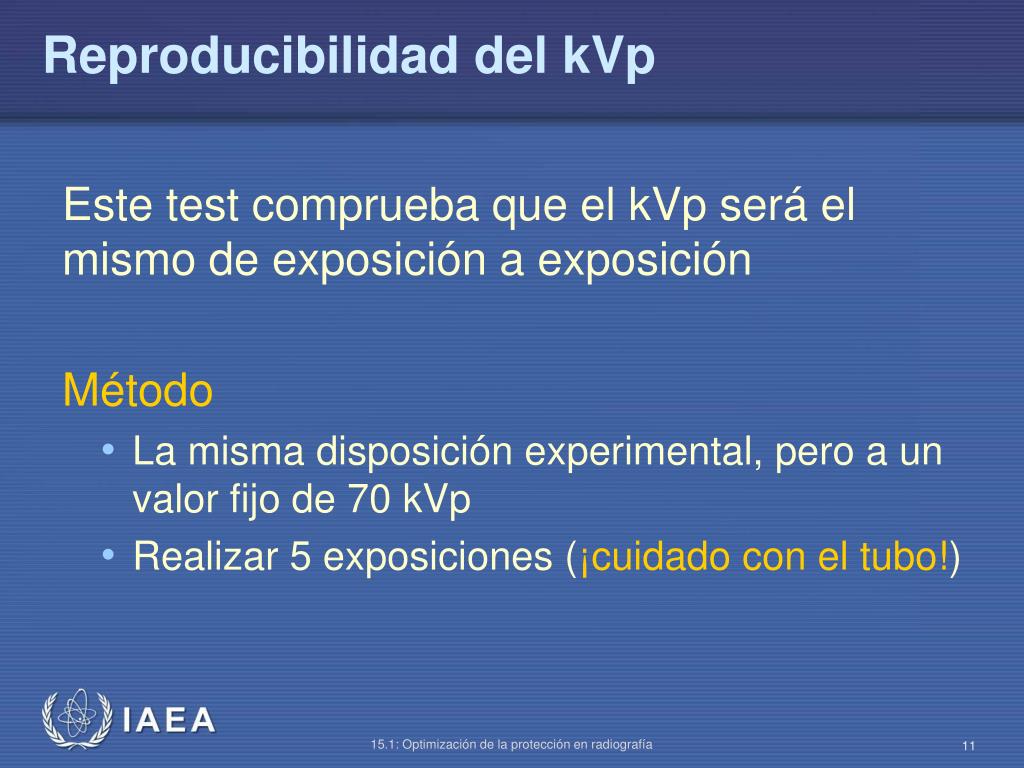 Reproducibilidad del kVp

Este test comprueba que el kVp será el mismo de exposición a exposición

Método

• La misma disposición experimental, pero a un valor fijo de 70 kVp
• Realizar 5 exposiciones (¡cuidado con el tubo!)

IAEA

15.1: Optimización de la protección en radiografía

11